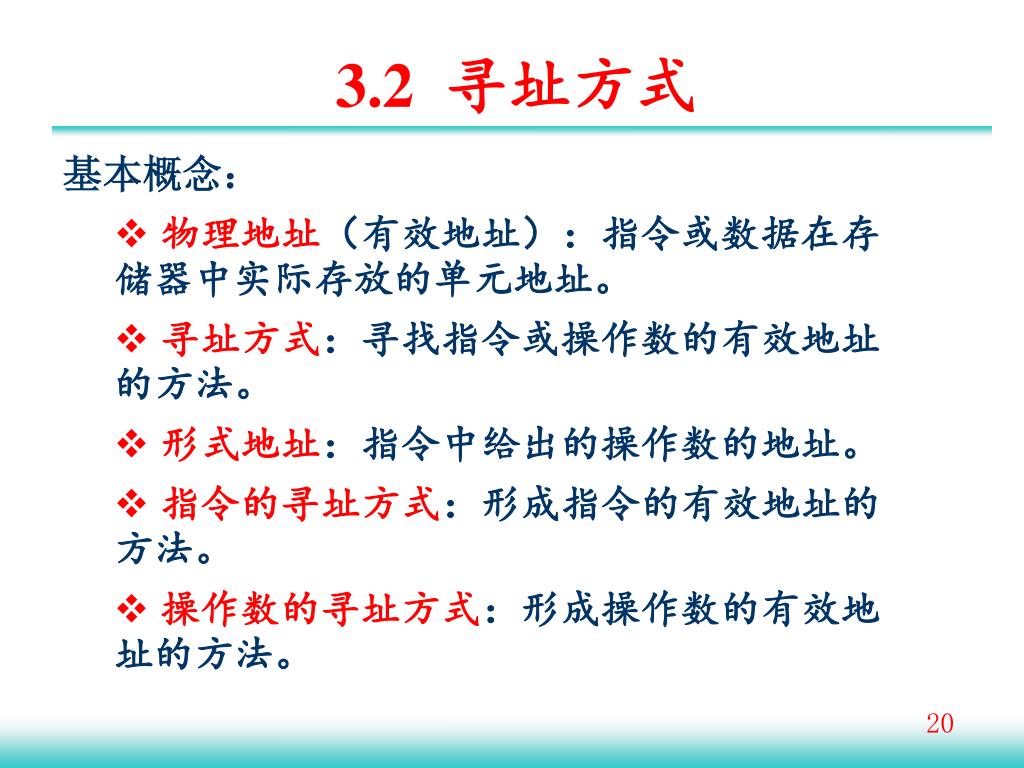 3.2 寻址方式

基本概念：

❖ 物理地址（有效地址）：指令或数据在存储器中实际存放的单元地址。

❖ 寻址方式：寻找指令或操作数的有效地址的方法。

❖ 形式地址：指令中给出的操作数的地址。

❖ 指令的寻址方式：形成指令的有效地址的方法。

❖ 操作数的寻址方式：形成操作数的有效地址的方法。

20